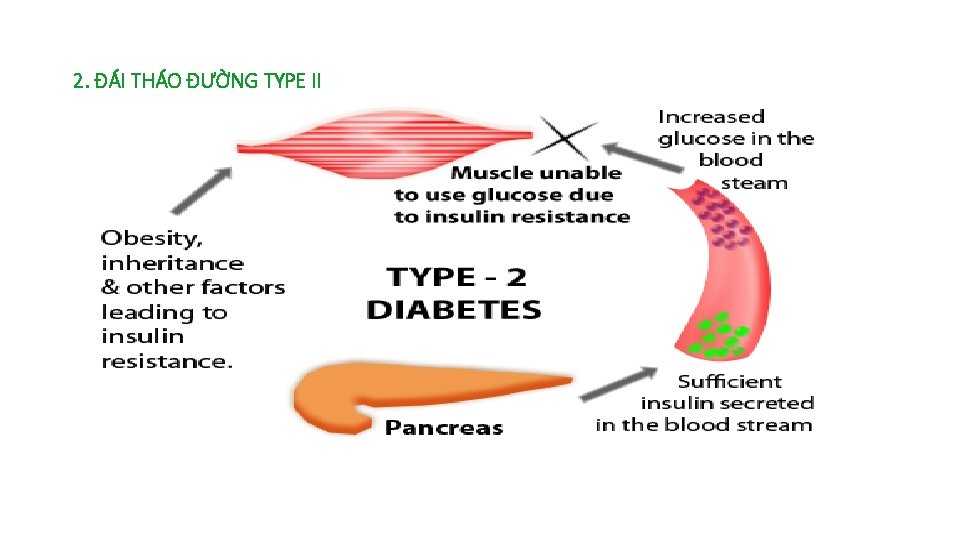 2. ĐÁI THÁO ĐƯỜNG TYPE II

Increased glucose in the blood steam

Muscle unable to use glucose due to insulin resistance

Obesity, inheritance & other factors leading to insulin resistance.

TYPE - 2 DIABETES

Pancreas

Sufficient insulin secreted in the blood stream